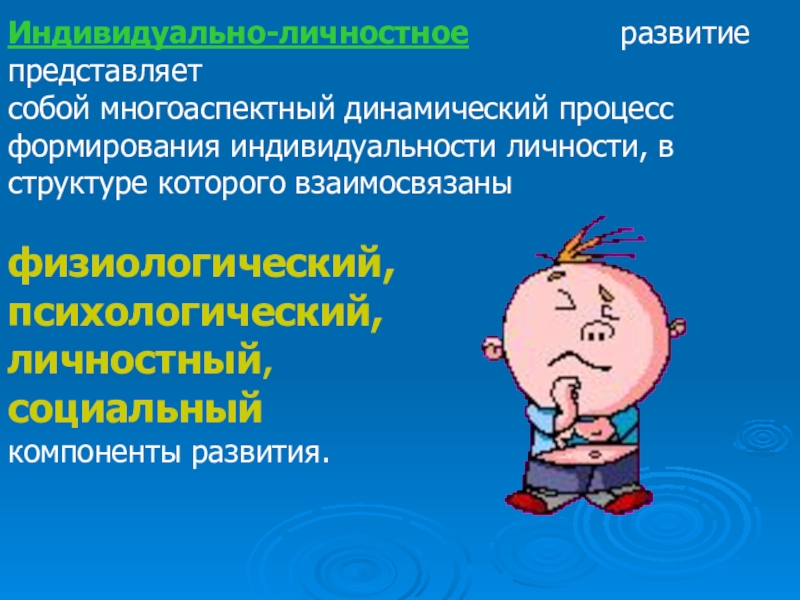 Индивидуально-личностное развитие представляет
собой многоаспектный динамический процесс формирования индивидуальности личности, в структуре которого взаимосвязаны

физиологический,
психологический,
личностный,
социальный
компоненты развития.